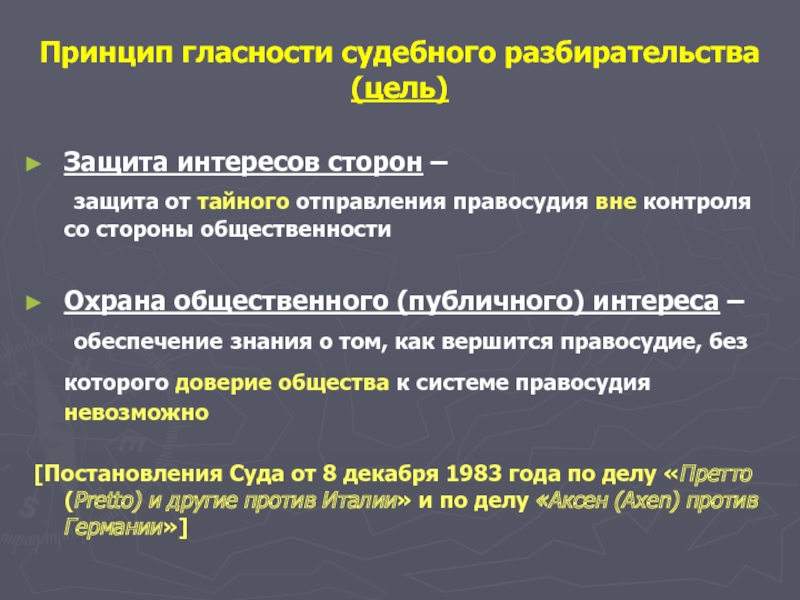 Принцип гласности судебного разбирательства (цель)

► Защита интересов сторон –

защита от тайного отправления правосудия вне контроля со стороны общественности

► Охрана общественного (публичного) интереса –

обеспечение знания о том, как вершится правосудие, без

которого доверие общества к системе правосудия невозможно

[Постановления Суда от 8 декабря 1983 года по делу «Претто (Pretto) и другие против Италии» и по делу «Аксен (Axen) против Германии»]